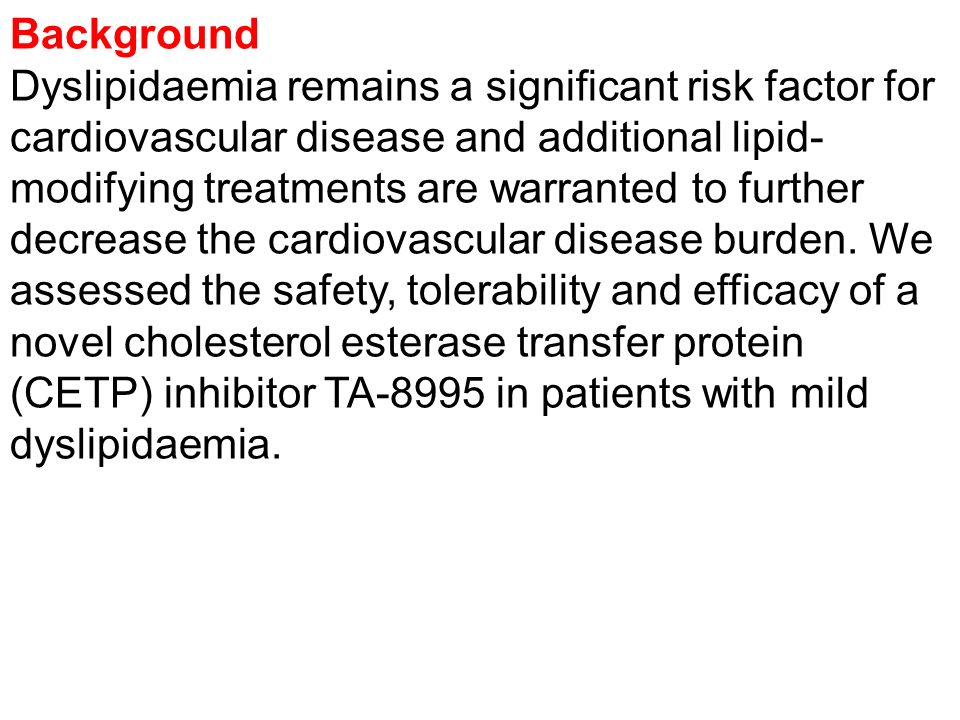 Background
Dyslipidaemia remains a significant risk factor for cardiovascular disease and additional lipid-modifying treatments are warranted to further decrease the cardiovascular disease burden. We assessed the safety, tolerability and efficacy of a novel cholesterol esterase transfer protein (CETP) inhibitor TA-8995 in patients with mild dyslipidaemia.